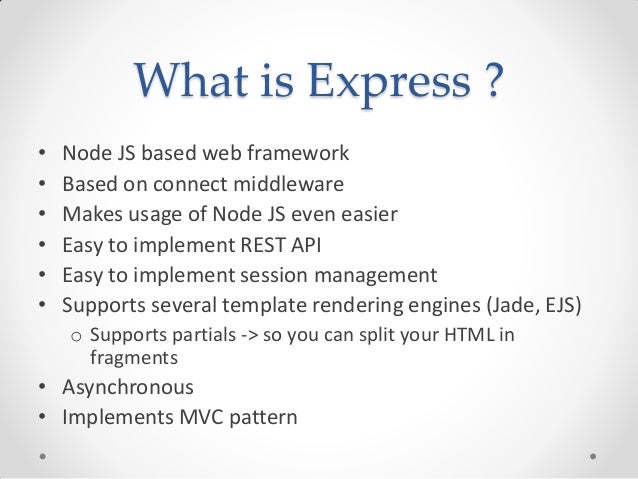 What is Express ?

• Node JS based web framework
• Based on connect middleware
• Makes usage of Node JS even easier
• Easy to implement REST API
• Easy to implement session management
• Supports several template rendering engines (Jade, EJS)
  o Supports partials -> so you can split your HTML in fragments
• Asynchronous
• Implements MVC pattern